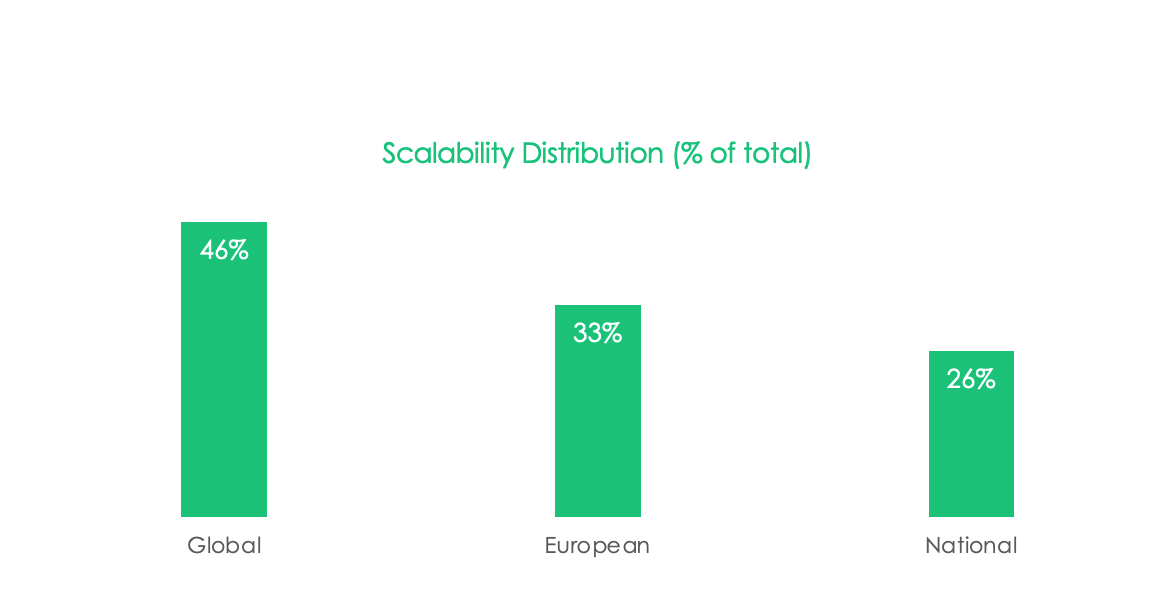 Scalability Distribution (% of total)

46%

33%

26%

Global

European

National